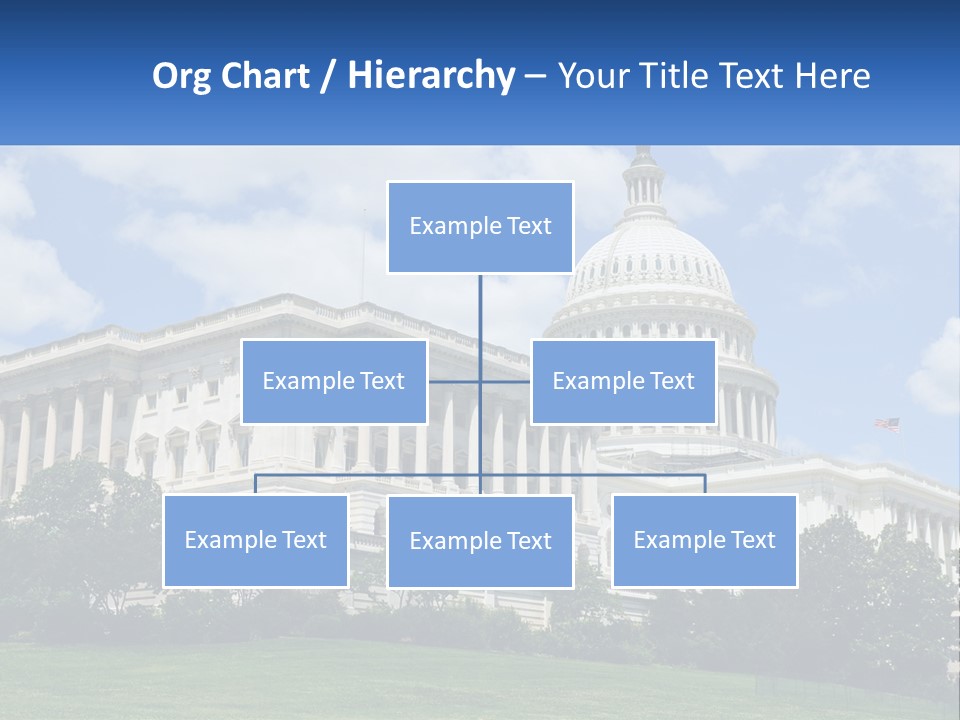 Org Chart / Hierarchy – Your Title Text Here

Example Text

Example Text

Example Text

Example Text

Example Text

Example Text